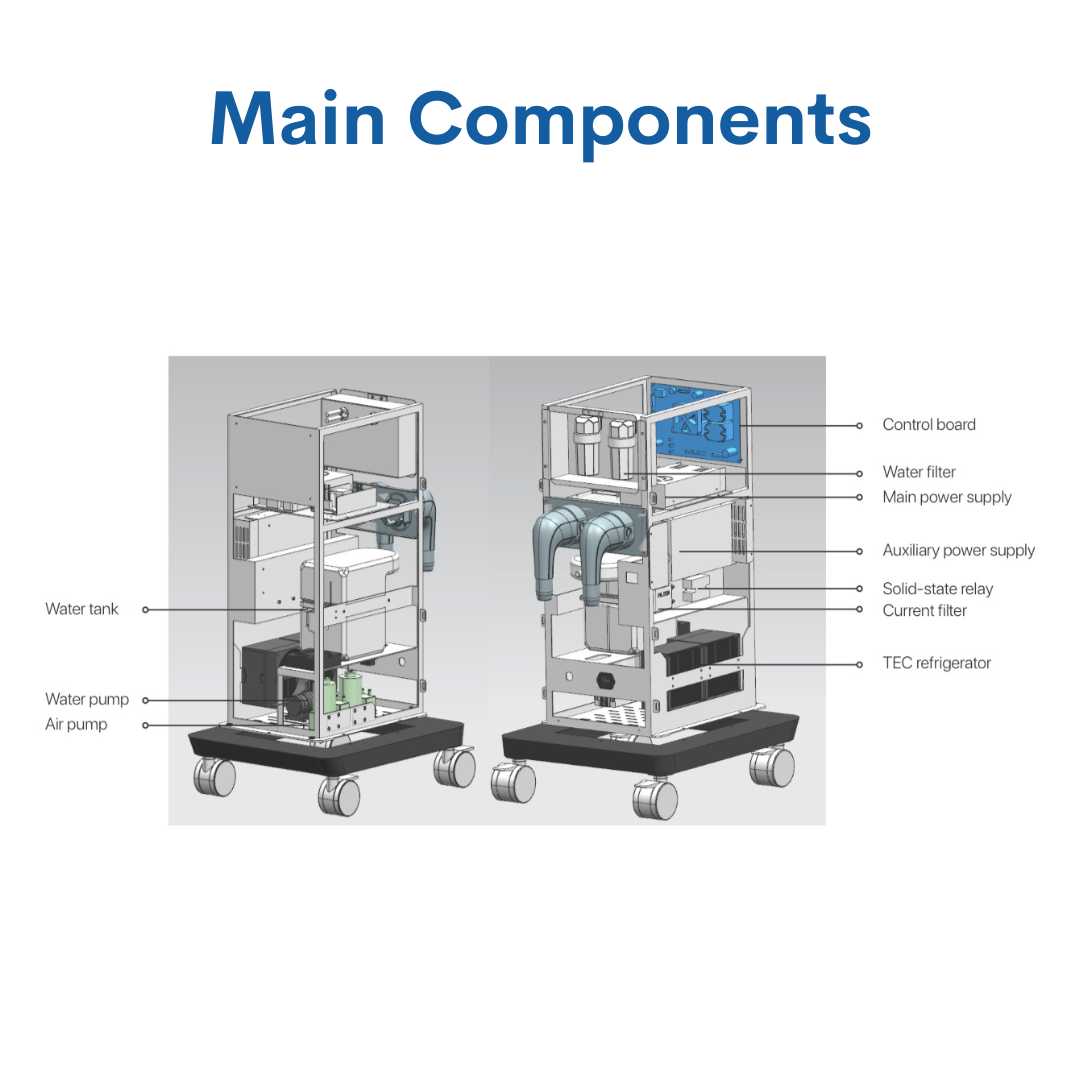 Main Components

Water tank

Water pump

Air pump

Control board

Water filter

Main power supply

Auxiliary power supply

Solid-state relay

Current filter

TEC refrigerator